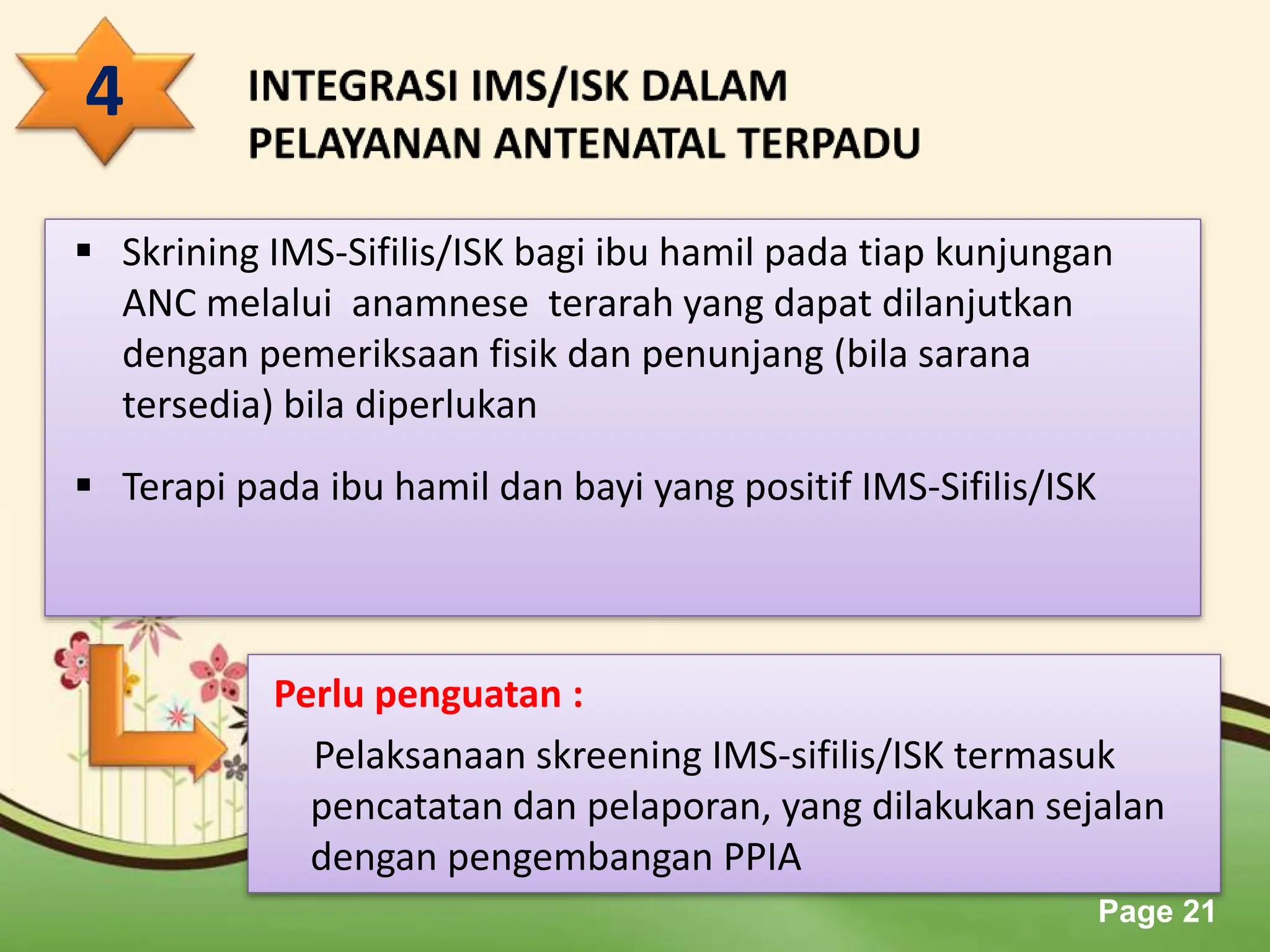 4

INTEGRASI IMS/ISK DALAM PELAYANAN ANTENATAL TERPADU

▪ Skrining IMS-Sifilis/ISK bagi ibu hamil pada tiap kunjungan ANC melalui anamnese terarah yang dapat dilanjutkan dengan pemeriksaan fisik dan penunjang (bila sarana tersedia) bila diperlukan

▪ Terapi pada ibu hamil dan bayi yang positif IMS-Sifilis/ISK

Perlu penguatan :

Pelaksanaan skreening IMS-sifilis/ISK termasuk pencatatan dan pelaporan, yang dilakukan sejalan dengan pengembangan PPIA

Page 21